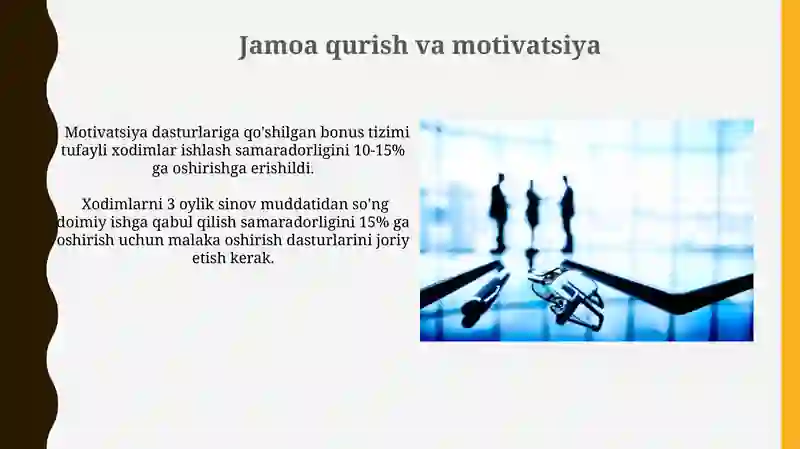 Jamoa qurish va motivatsiya

Motivatsiya dasturlariga qo'shilgan bonus tizimi tufayli xodimlar ishlash samaradorligini 10-15% ga oshirishga erishildi.

Xodimlarni 3 oylik sinov muddatidan so'ng doimiy ishga qabul qilish samaradorligini 15% ga oshirish uchun malaka oshirish dasturlarini joriy etish kerak.